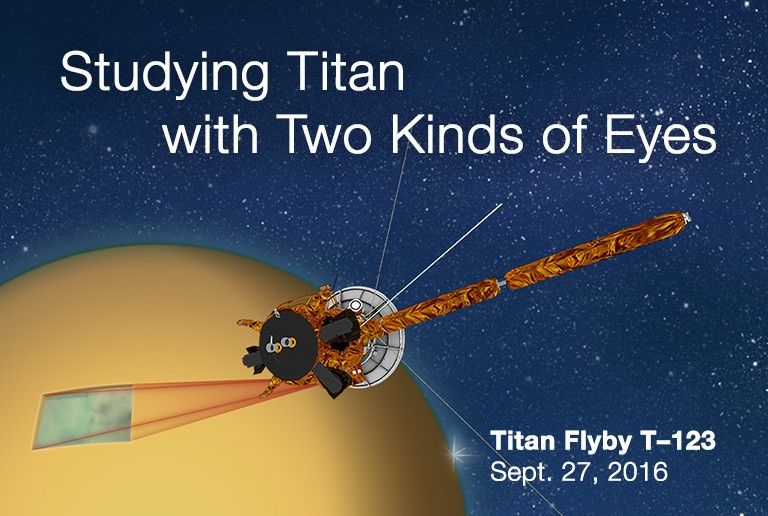 Studying Titan with Two Kinds of Eyes

Titan Flyby T–123
Sept. 27, 2016